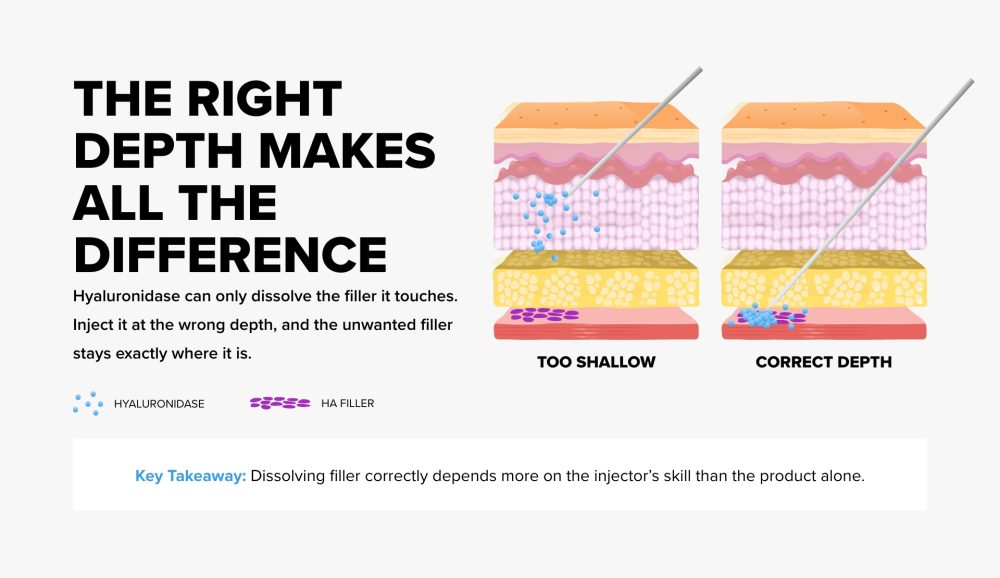 THE RIGHT DEPTH MAKES ALL THE DIFFERENCE

Hyaluronidase can only dissolve the filler it touches. Inject it at the wrong depth, and the unwanted filler stays exactly where it is.

TOO SHALLOW

CORRECT DEPTH

HYALURONIDASE

HA FILLER

Key Takeaway: Dissolving filler correctly depends more on the injector's skill than the product alone.